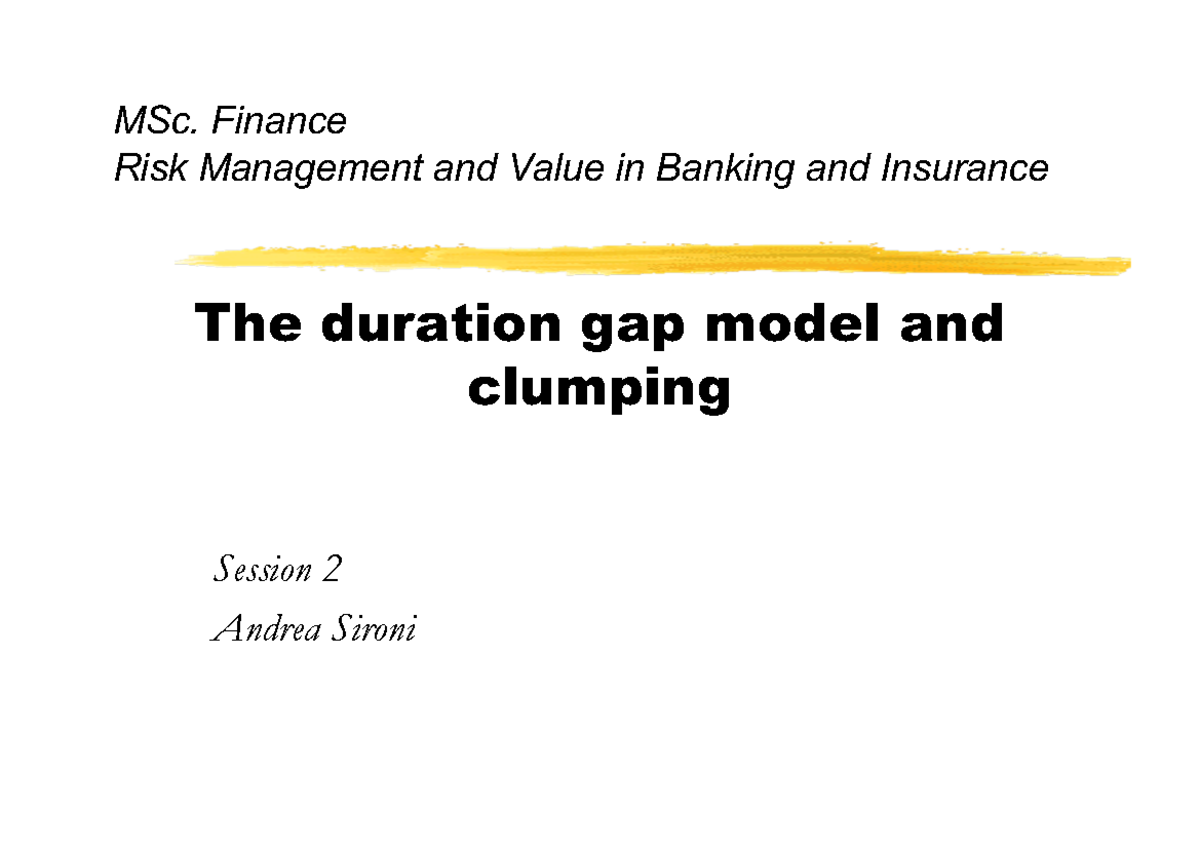 MSc. Finance
Risk Management and Value in Banking and Insurance

The duration gap model and clumping

Session 2
Andrea Sironi